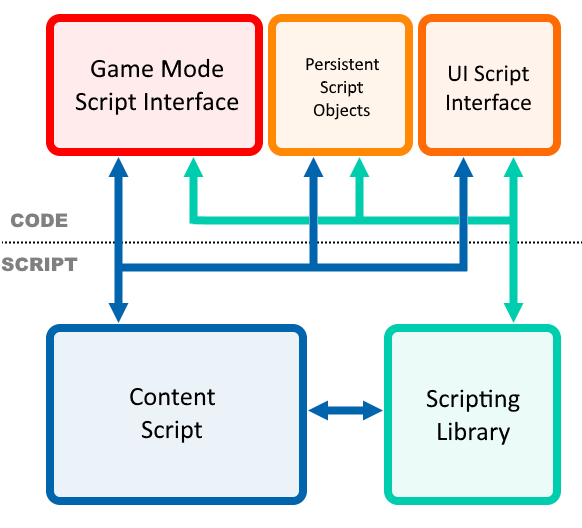 Game Mode Script Interface

Persistent Script Objects

UI Script Interface

CODE

SCRIPT

Content Script

Scripting Library